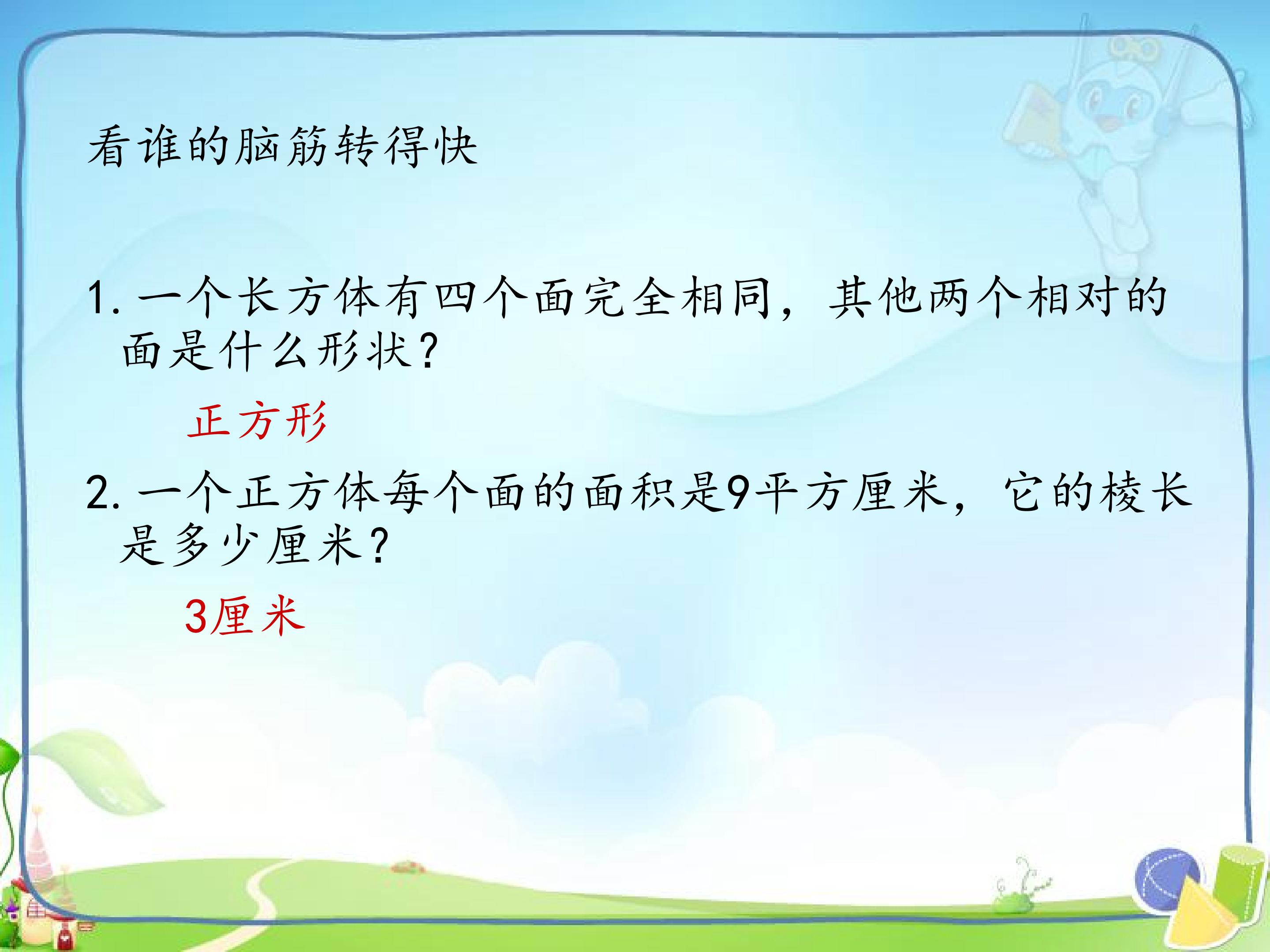 看谁的脑筋转得快

1. 一个长方体有四个面完全相同，其他两个相对的面是什么形状？

正方形

2. 一个正方体每个面的面积是9平方厘米，它的棱长是多少厘米？

3厘米